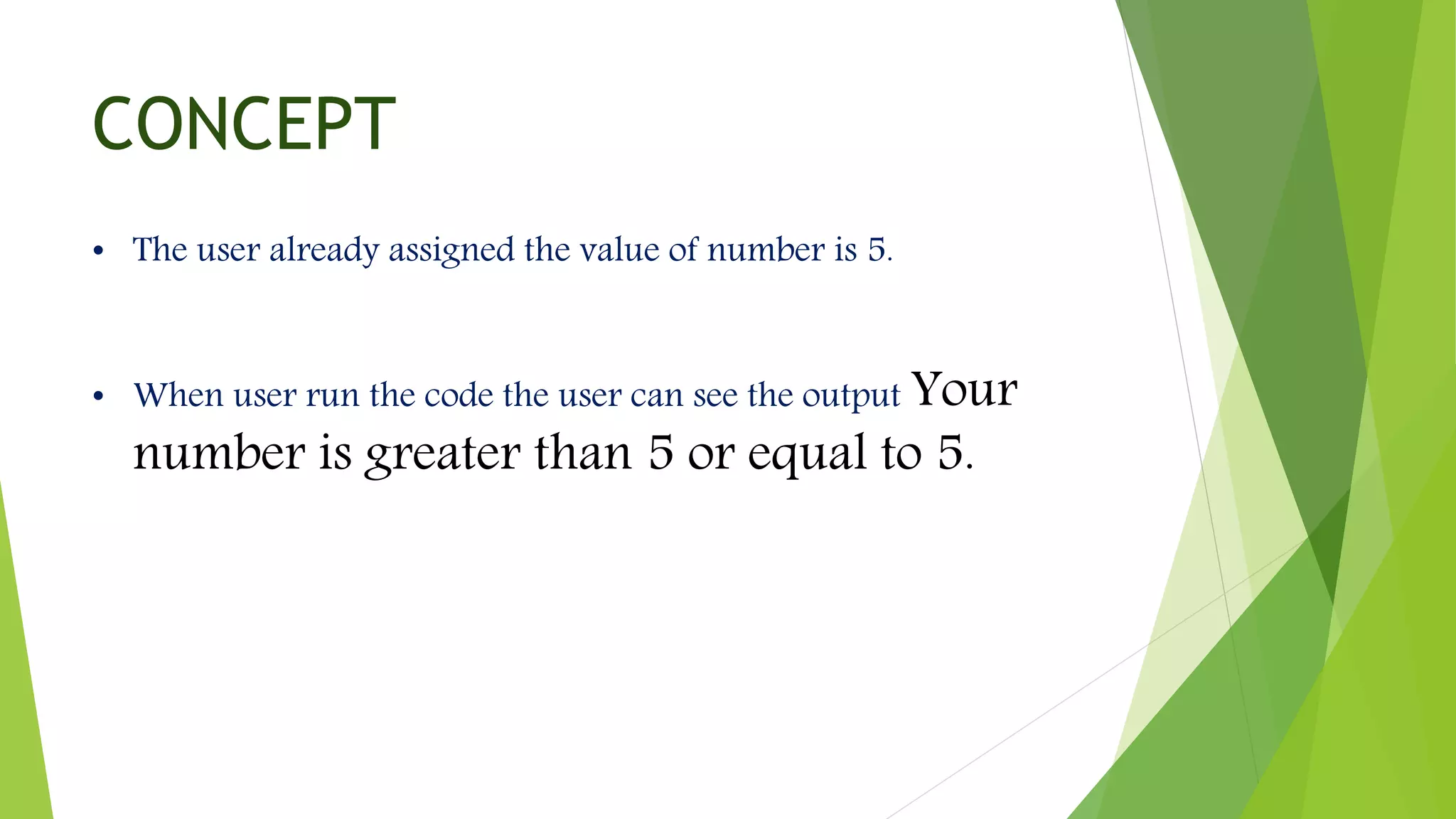 CONCEPT

• The user already assigned the value of number is 5.

• When user run the code the user can see the output Your number is greater than 5 or equal to 5.